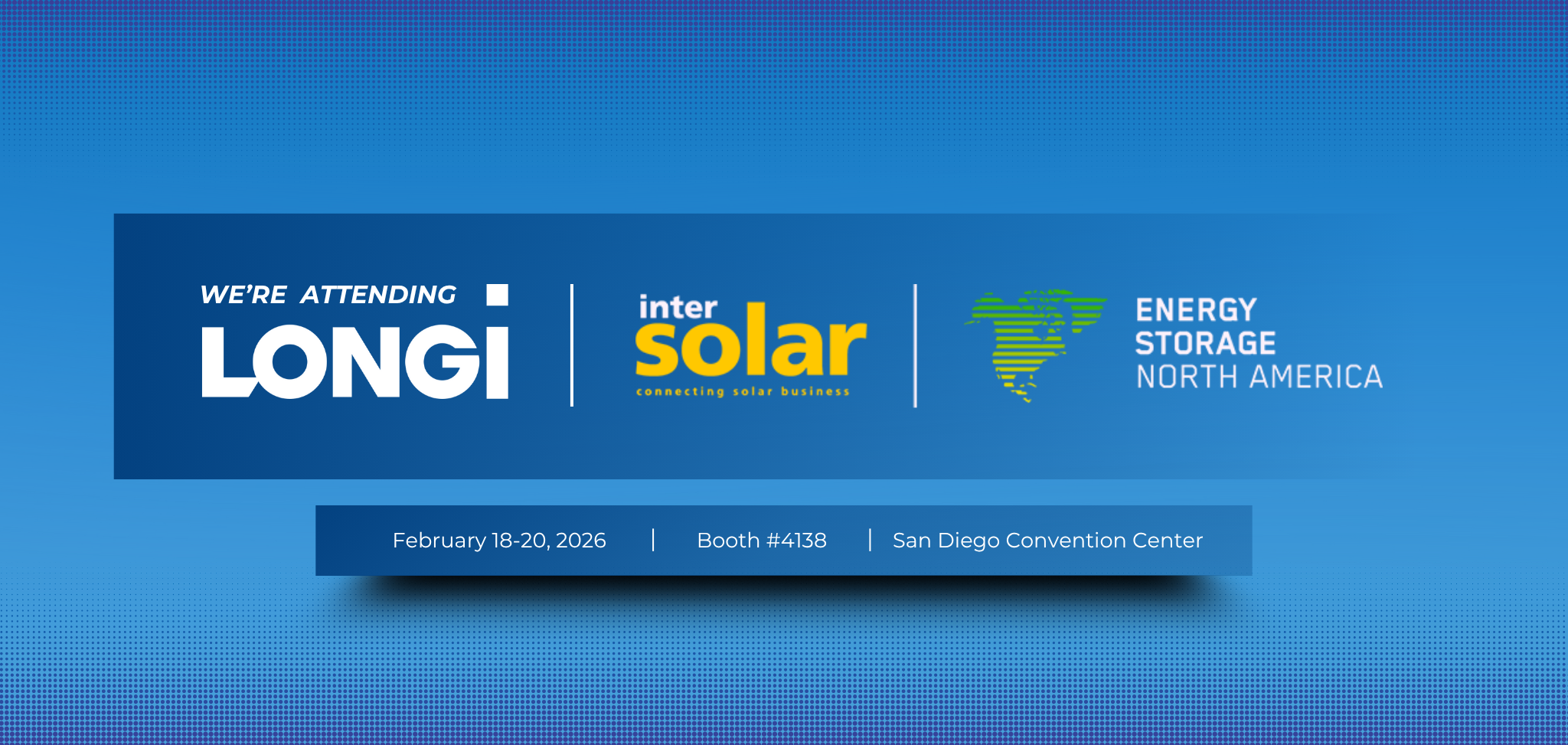 WE'RE ATTENDING

LONGi

inter
solar
connecting solar business

ENERGY
STORAGE
NORTH AMERICA

February 18-20, 2026 | Booth #4138 | San Diego Convention Center